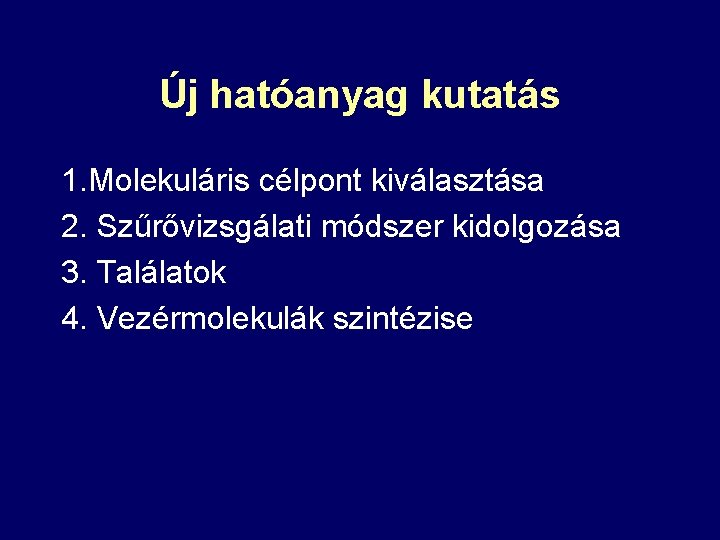 Új hatóanyag kutatás

1.Molekuláris célpont kiválasztása
2. Szűrővizsgálati módszer kidolgozása
3. Találatok
4. Vezérmolekulák szintézise